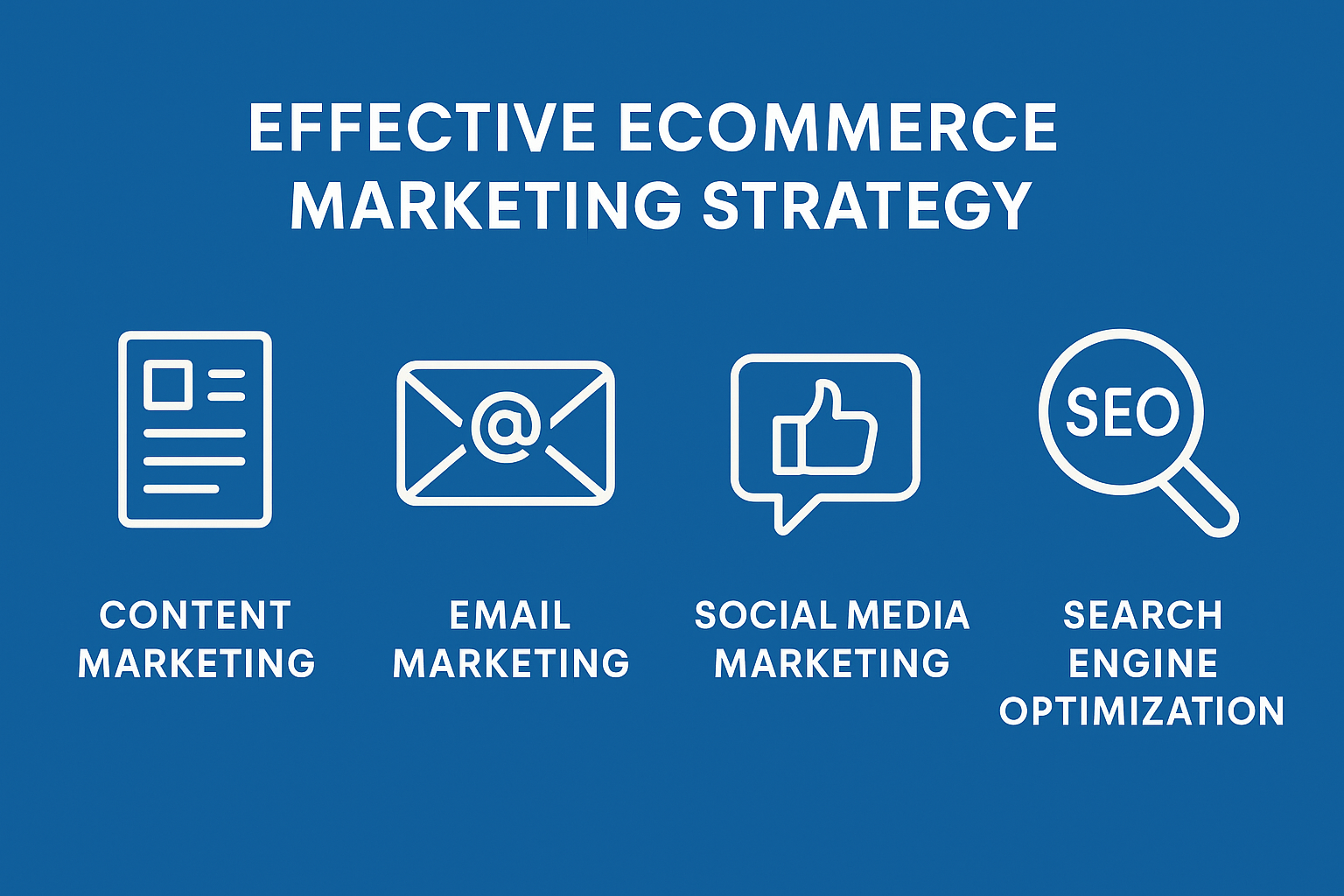 EFFECTIVE ECOMMERCE MARKETING STRATEGY

@

SEO

CONTENT MARKETING

EMAIL MARKETING

SOCIAL MEDIA MARKETING

SEARCH ENGINE OPTIMIZATION